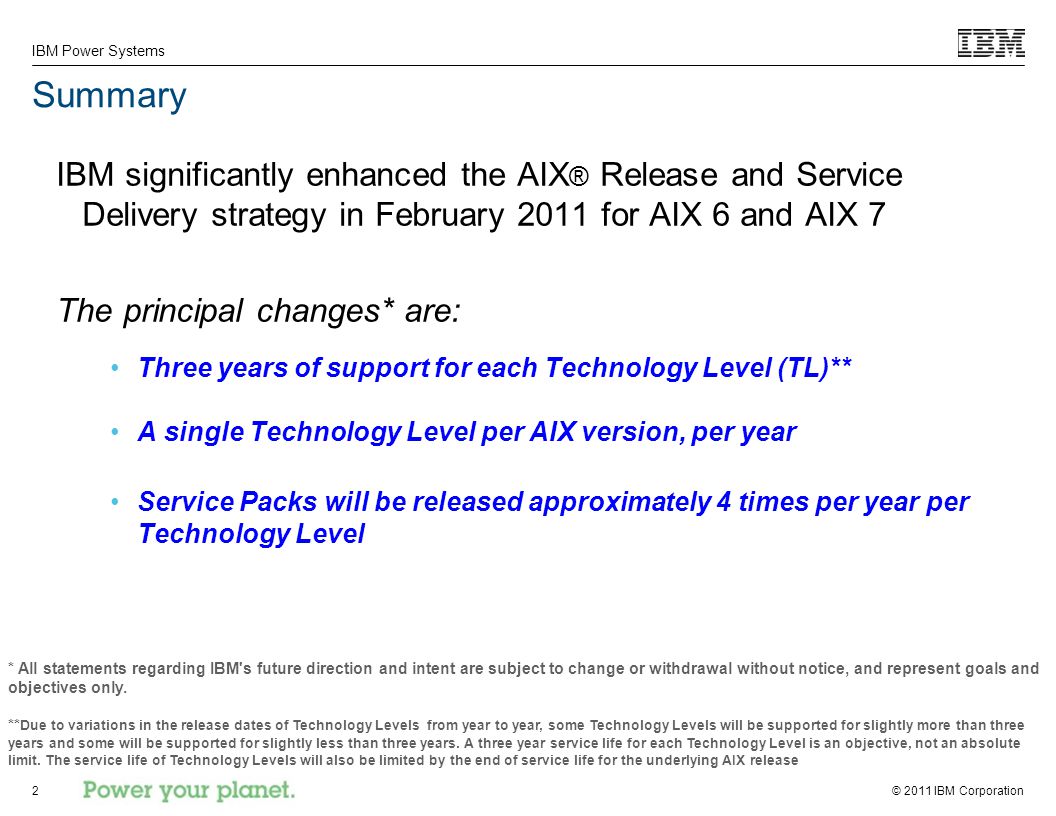 IBM Power Systems

IBM

Summary

IBM significantly enhanced the AIX® Release and Service Delivery strategy in February 2011 for AIX 6 and AIX 7

The principal changes* are:

• Three years of support for each Technology Level (TL)**

• A single Technology Level per AIX version, per year

• Service Packs will be released approximately 4 times per year per Technology Level

* All statements regarding IBM's future direction and intent are subject to change or withdrawal without notice, and represent goals and objectives only.

**Due to variations in the release dates of Technology Levels from year to year, some Technology Levels will be supported for slightly more than three years and some will be supported for slightly less than three years. A three year service life for each Technology Level is an objective, not an absolute limit. The service life of Technology Levels will also be limited by the end of service life for the underlying AIX release

2

Power your planet.

© 2011 IBM Corporation